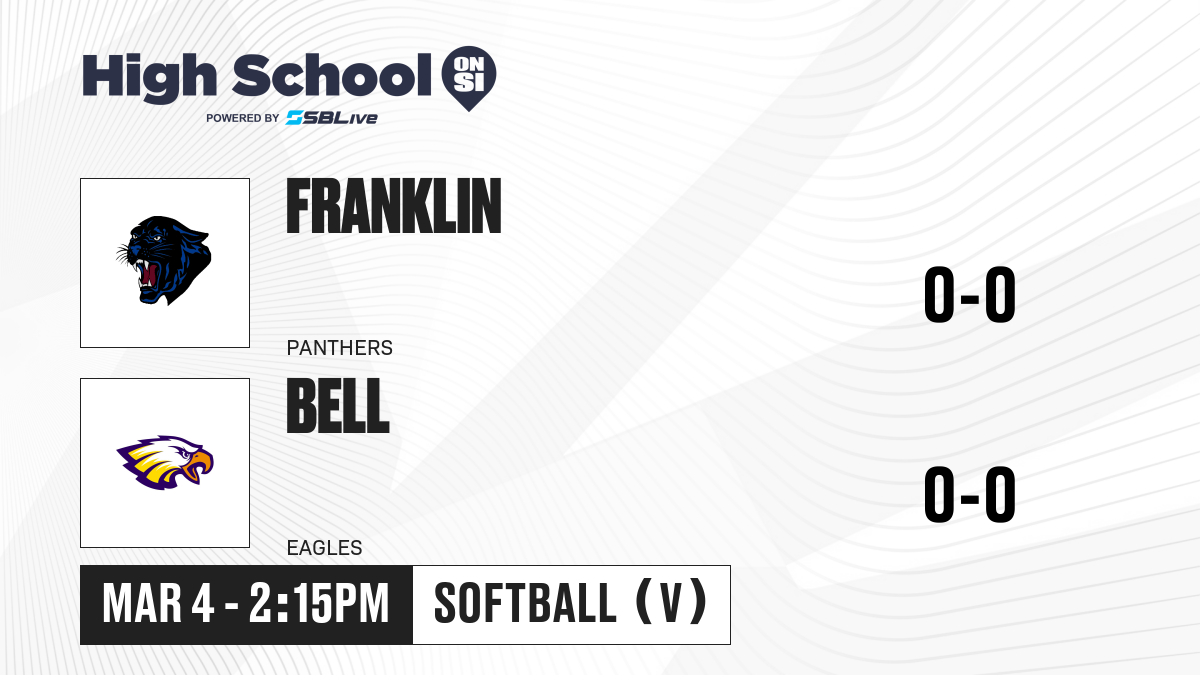 High School ON SI
POWERED BY SBLive

FRANKLIN
PANTHERS
0-0

BELL
EAGLES
0-0

MAR 4 - 2:15PM
SOFTBALL (V)